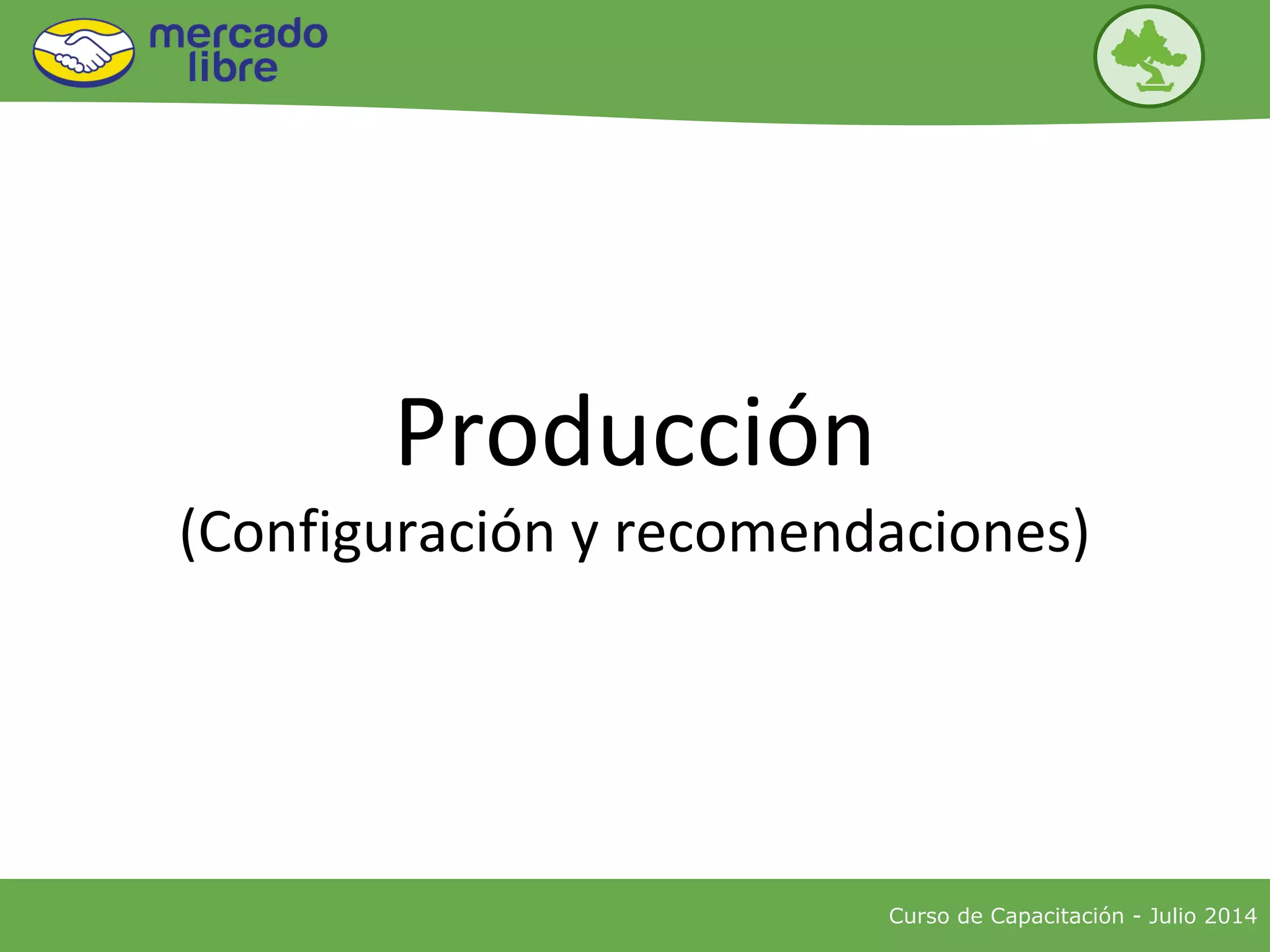 mercado libre

Producción

(Configuración y recomendaciones)

Curso de Capacitación - Julio 2014